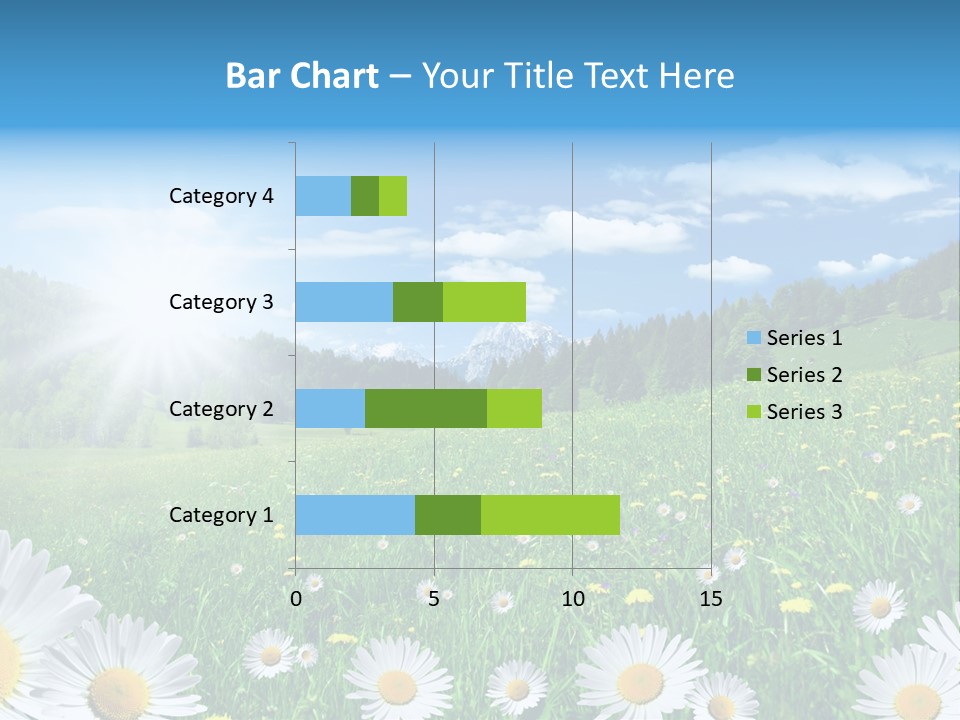 Bar Chart – Your Title Text Here

Category 4
Category 3
Category 2
Category 1

0
5
10
15

Series 1
Series 2
Series 3